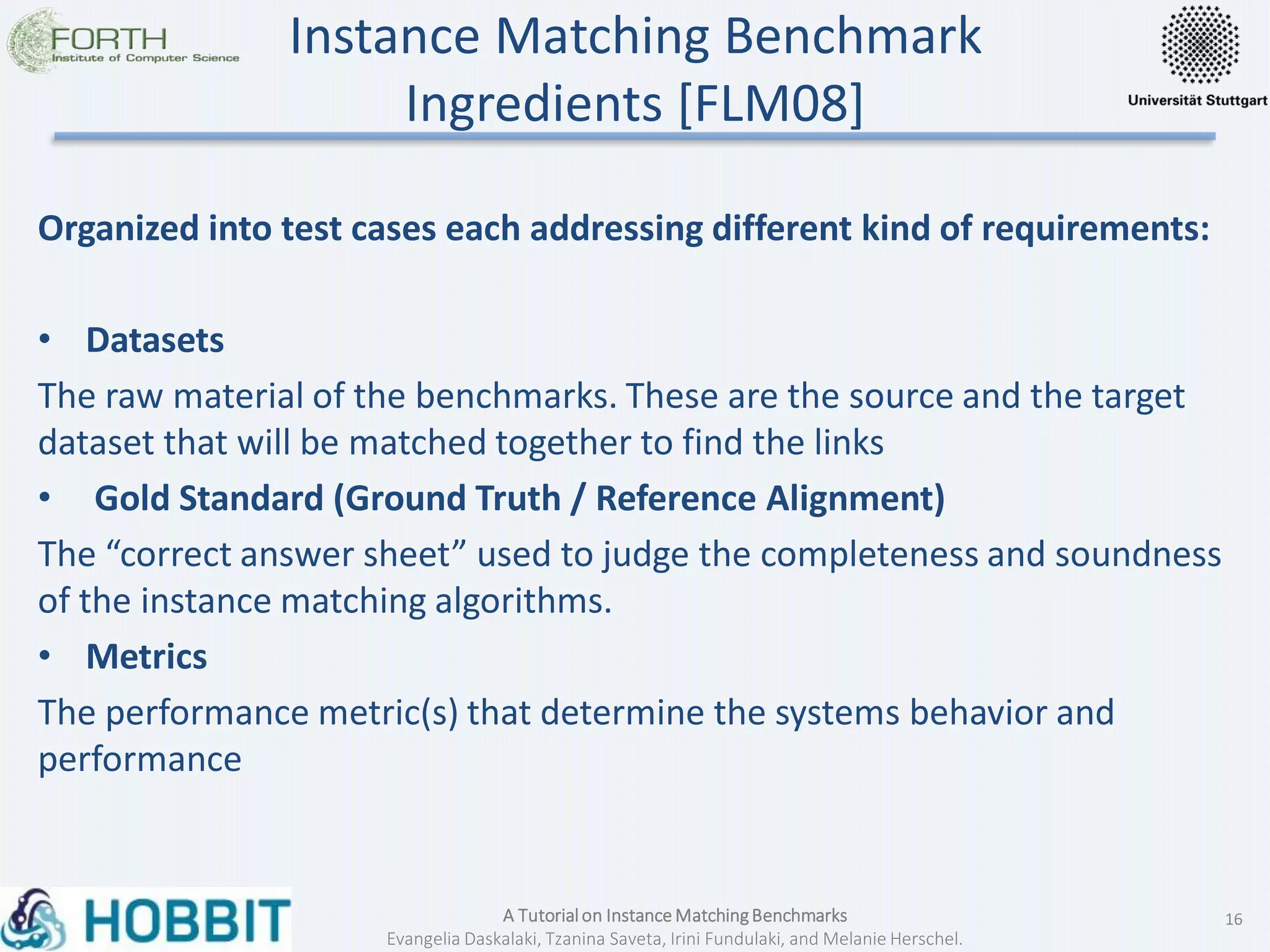 FORTH
Institute of Computer Science

Instance Matching Benchmark Ingredients [FLM08]

Universität Stuttgart

Organized into test cases each addressing different kind of requirements:

• Datasets

The raw material of the benchmarks. These are the source and the target dataset that will be matched together to find the links

• Gold Standard (Ground Truth / Reference Alignment)

The “correct answer sheet” used to judge the completeness and soundness of the instance matching algorithms.

• Metrics

The performance metric(s) that determine the systems behavior and performance

HOBBIT

A Tutorial on Instance Matching Benchmarks
Evangelia Daskalaki, Tzanina Saveta, Irini Fundulaki, and Melanie Herschel.

16